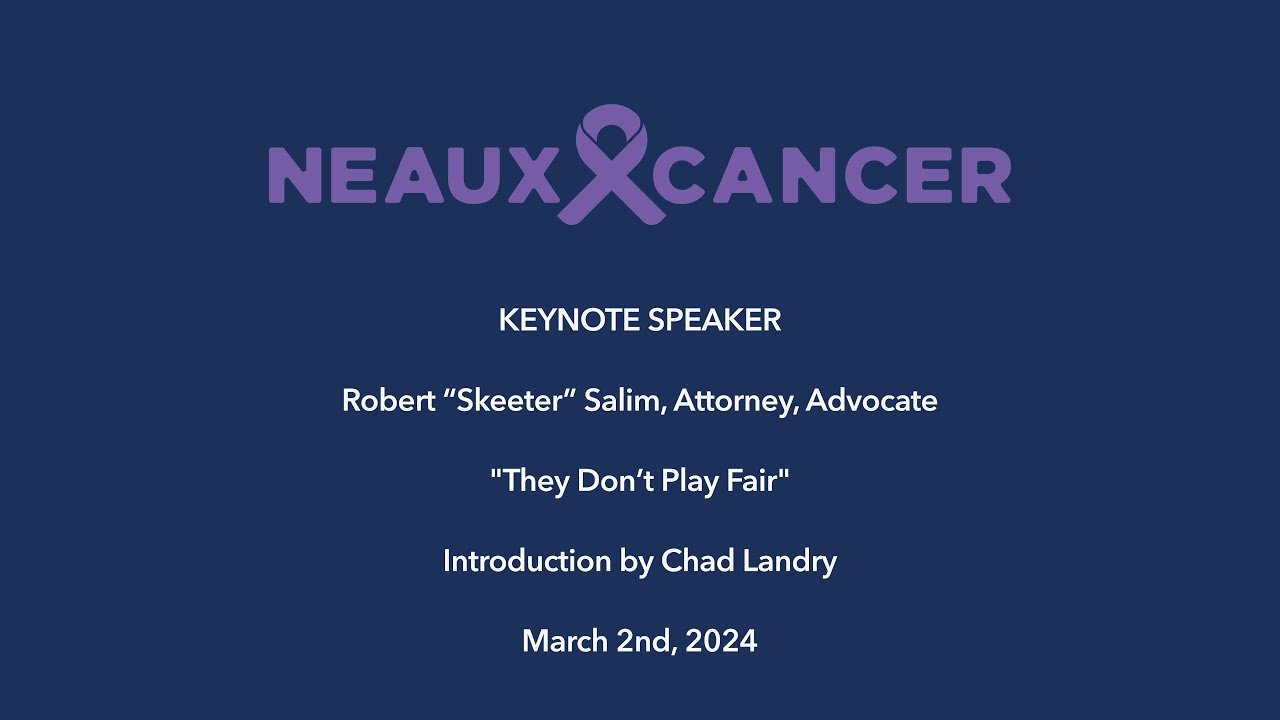 NEAUX CANCER

KEYNOTE SPEAKER

Robert "Skeeter" Salim, Attorney, Advocate

"They Don't Play Fair"

Introduction by Chad Landry

March 2nd, 2024